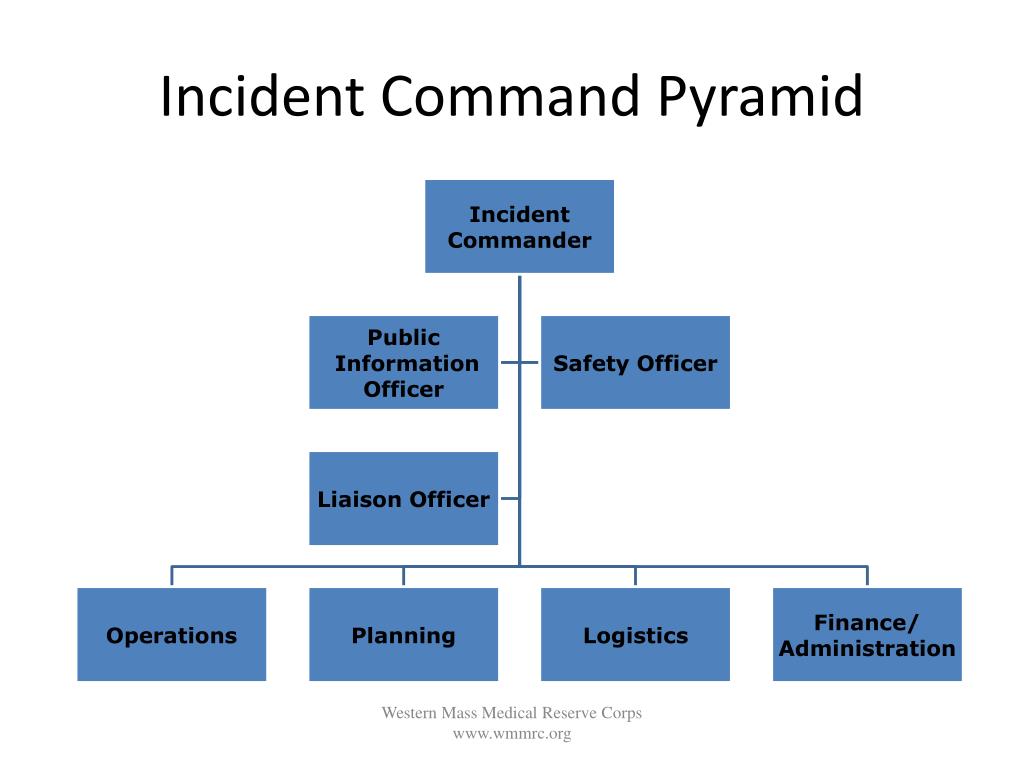 Incident Command Pyramid

Incident Commander

Public Information Officer

Safety Officer

Liaison Officer

Operations

Planning

Logistics

Finance/ Administration

Western Mass Medical Reserve Corps
www.wmmrc.org